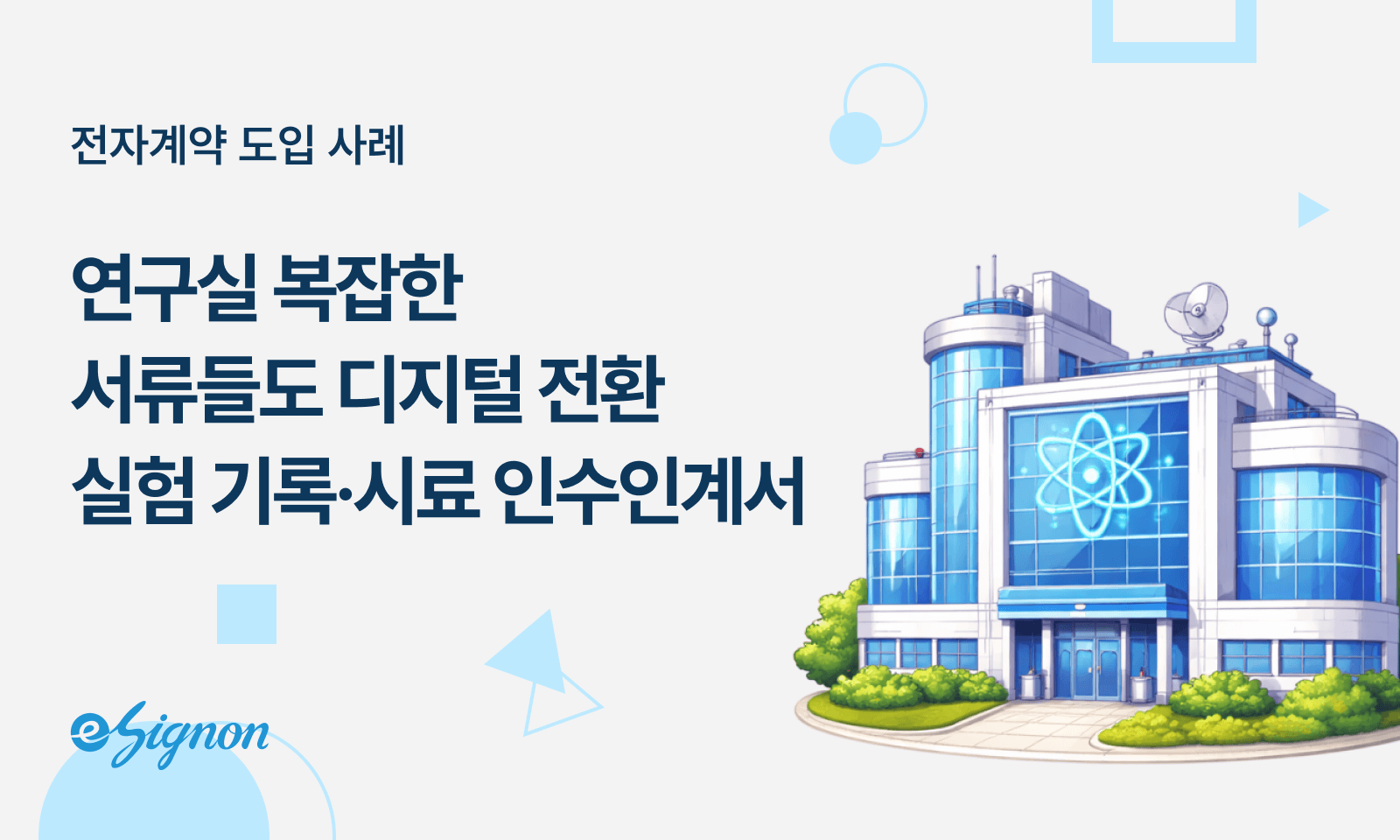 전자계약 도입 사례

연구실 복잡한 서류들도 디지털 전환 실험 기록·시료 인수인계서

eSignon